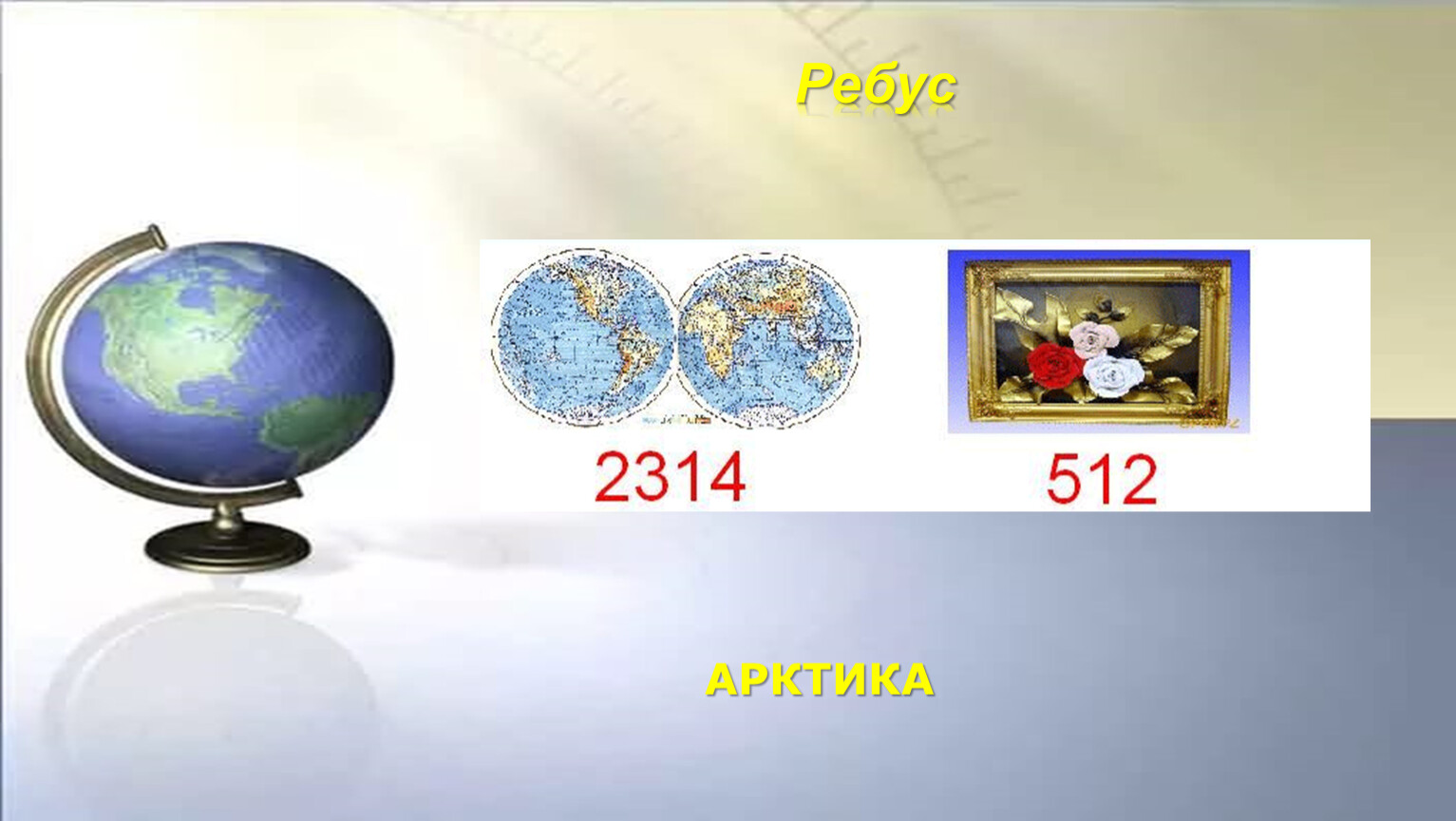 Ребус

2314

512

АРКТИКА